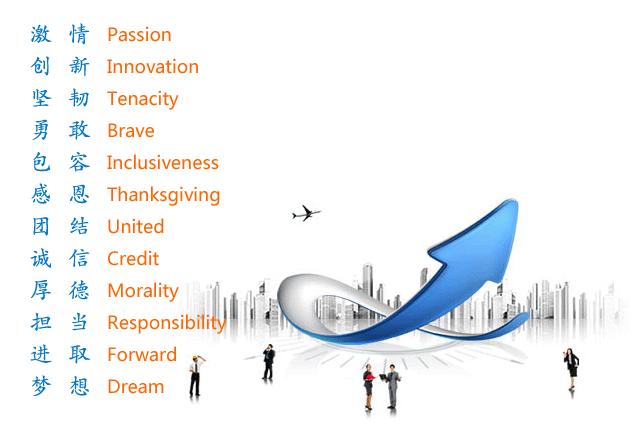 激 情 Passion
创 新 Innovation
坚 韧 Tenacity
勇 敢 Brave
包 容 Inclusiveness
感 恩 Thanksgiving
团 结 United
诚 信 Credit
厚 德 Morality
担 当 Responsibility
进 取 Forward
梦 想 Dream